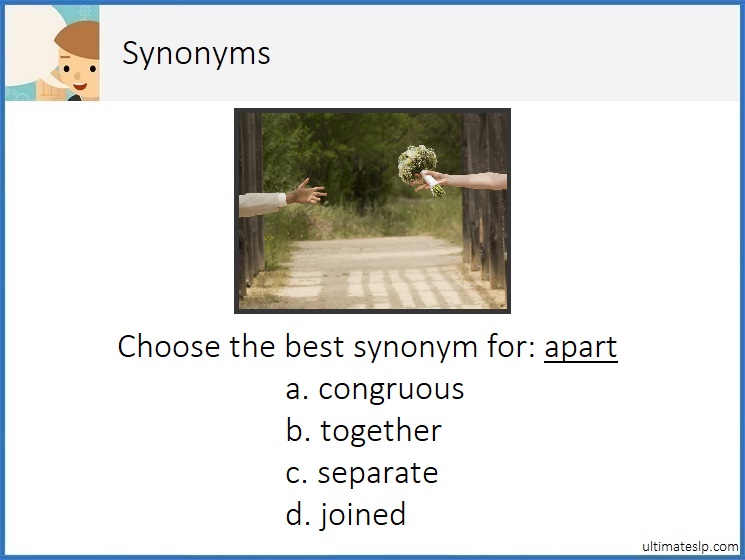 Synonyms

Choose the best synonym for: apart

a. congruous
b. together
c. separate
d. joined

ultimateslp.com